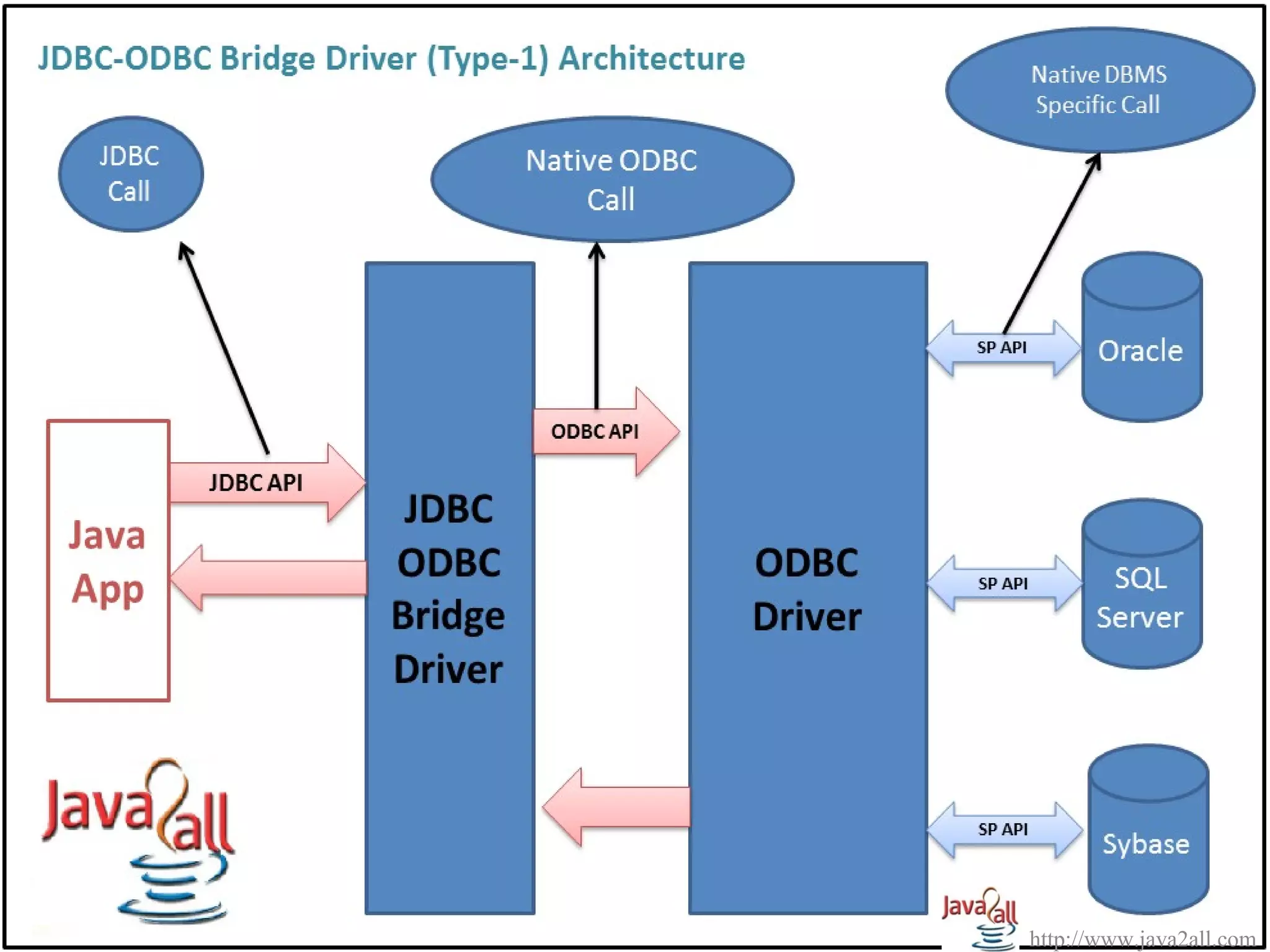 JDBC-ODBC Bridge Driver (Type-1) Architecture

JDBC Call

Native ODBC Call

Native DBMS Specific Call

Java App

JDBC API

JDBC ODBC Bridge Driver

ODBC API

ODBC Driver

SP API

Oracle

SP API

SQL Server

SP API

Sybase

Java2all

Java2all

http://www.java2all.com